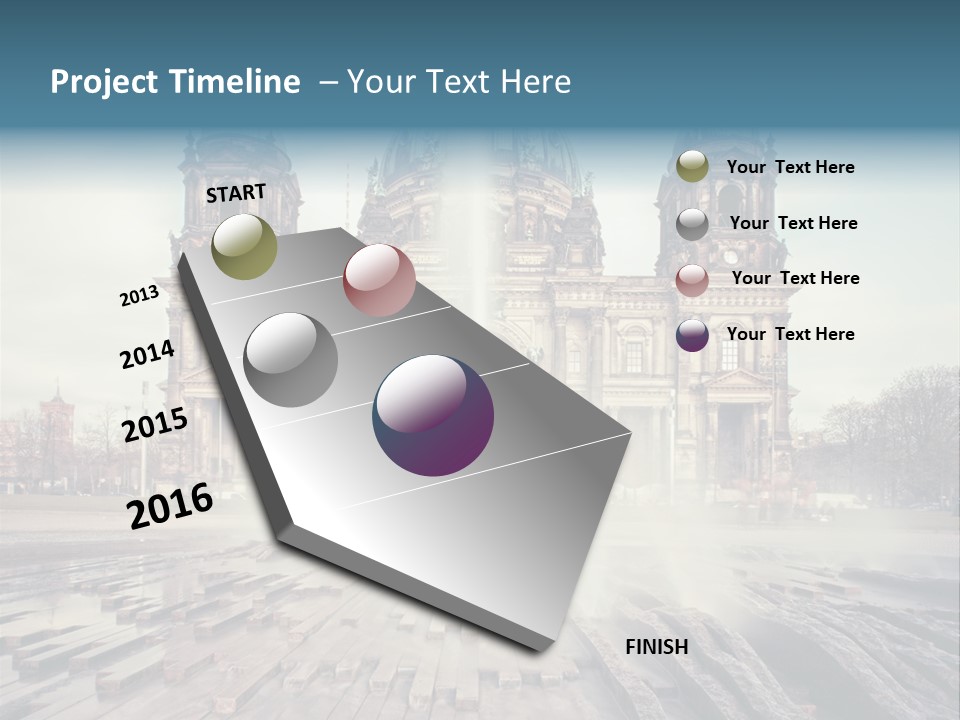 Project Timeline – Your Text Here

START

2013

2014

2015

2016

FINISH

Your Text Here

Your Text Here

Your Text Here

Your Text Here